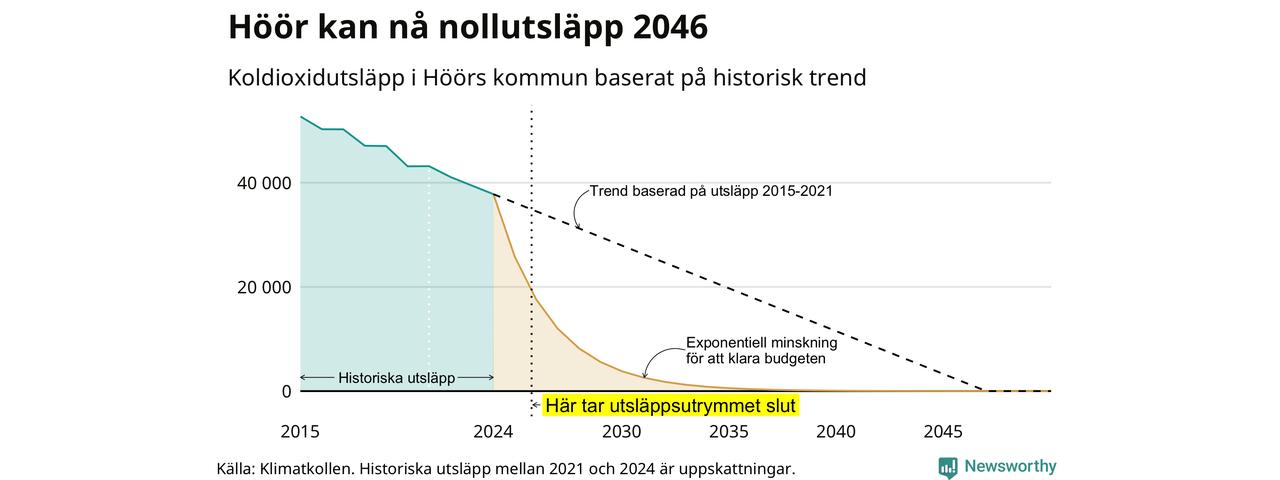 Höör kan nå nollutsläpp 2046

Koldioxidutsläpp i Höörs kommun baserat på historisk trend

40 000

20 000

0

Trend baserad på utsläpp 2015-2021

Exponentiell minskning för att klara budgeten

Historiska utsläpp

Här tar utsläppsutrymmet slut

2015

2024

2030

2035

2040

2045

Källa: Klimatkollen. Historiska utsläpp mellan 2021 och 2024 är uppskattningar.

Newsworthy